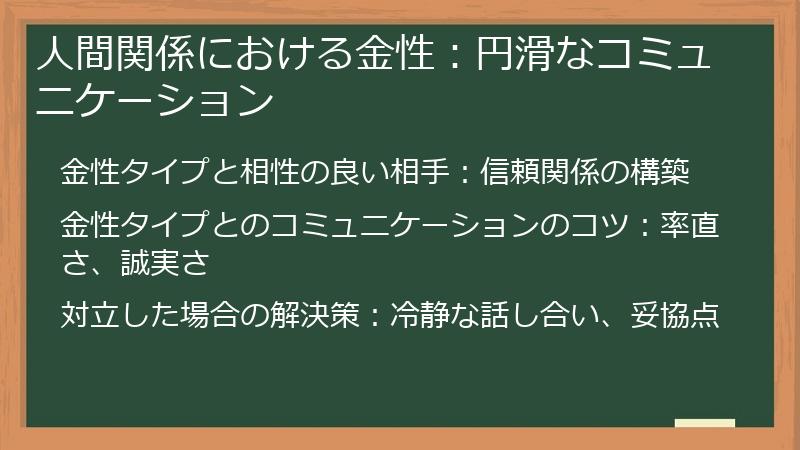 人間関係における金性：円滑なコミュニケーション

金性タイプと相性の良い相手：信頼関係の構築

金性タイプとのコミュニケーションのコツ：率直さ、誠実さ

対立した場合の解決策：冷静な話し合い、妥協点